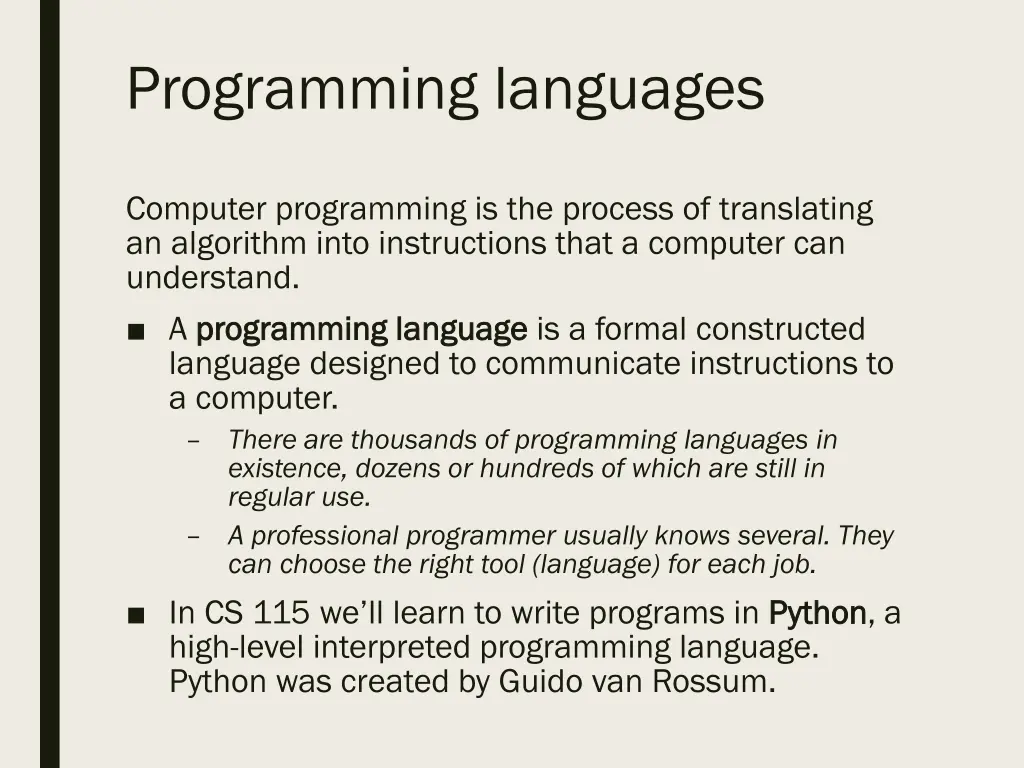 Programming languages

Computer programming is the process of translating an algorithm into instructions that a computer can understand.

■ A programming language is a formal constructed language designed to communicate instructions to a computer.
  – There are thousands of programming languages in existence, dozens or hundreds of which are still in regular use.
  – A professional programmer usually knows several. They can choose the right tool (language) for each job.

■ In CS 115 we'll learn to write programs in Python, a high-level interpreted programming language. Python was created by Guido van Rossum.